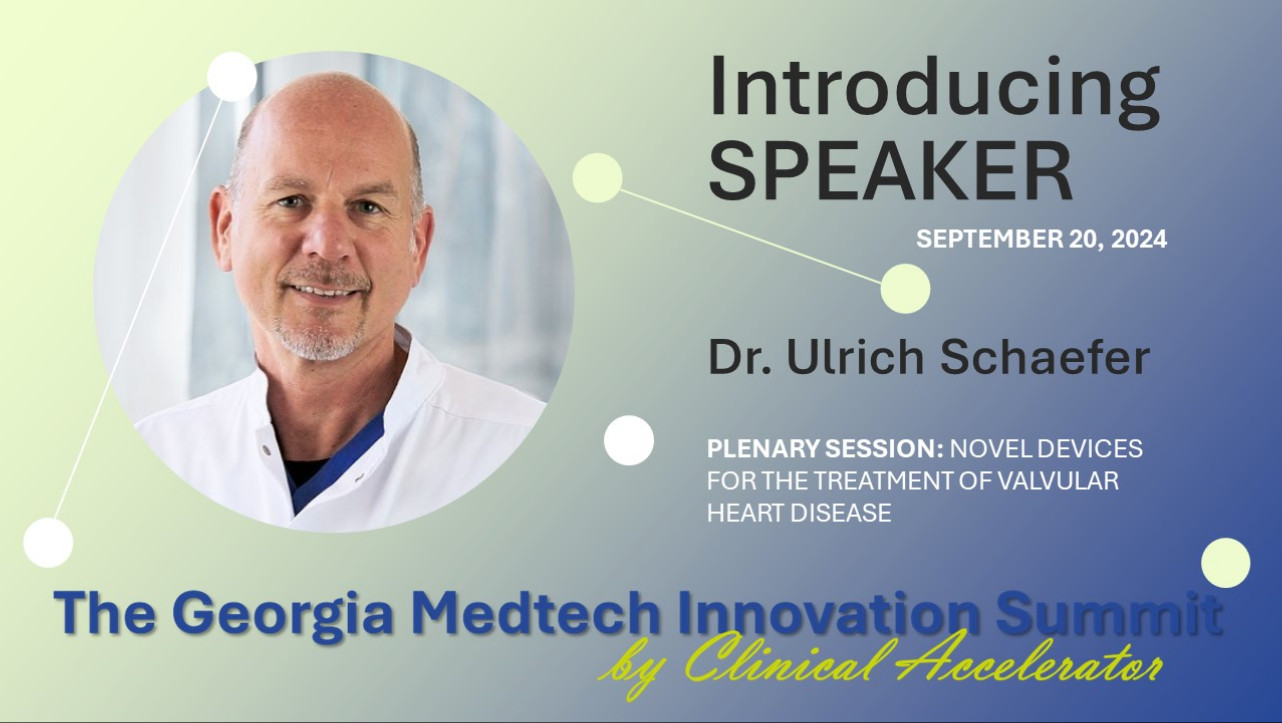 Introducing SPEAKER

SEPTEMBER 20, 2024

Dr. Ulrich Schaefer

PLENARY SESSION: NOVEL DEVICES FOR THE TREATMENT OF VALVULAR HEART DISEASE

The Georgia Medtech Innovation Summit

by Clinical Accelerator